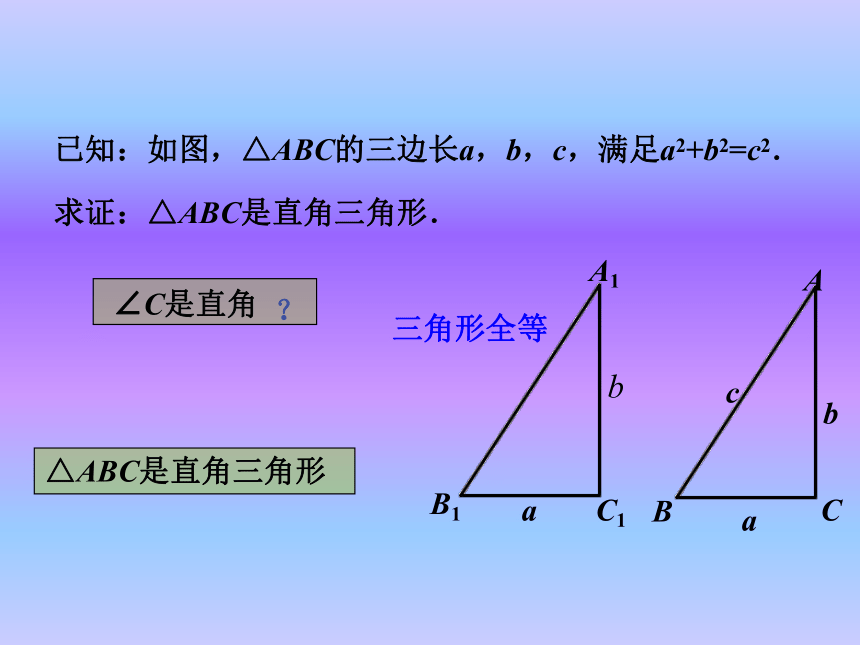 已知：如图，$\triangle ABC$的三边长$a$，$b$，$c$，满足$a^2+b^2=c^2$.

求证：$\triangle ABC$是直角三角形.

$\angle C$是直角 ？

三角形全等

$\triangle ABC$是直角三角形

$A_1$

$b$

$B_1$ $a$ $C_1$

$A$

$c$

$b$

$B$ $a$ $C$